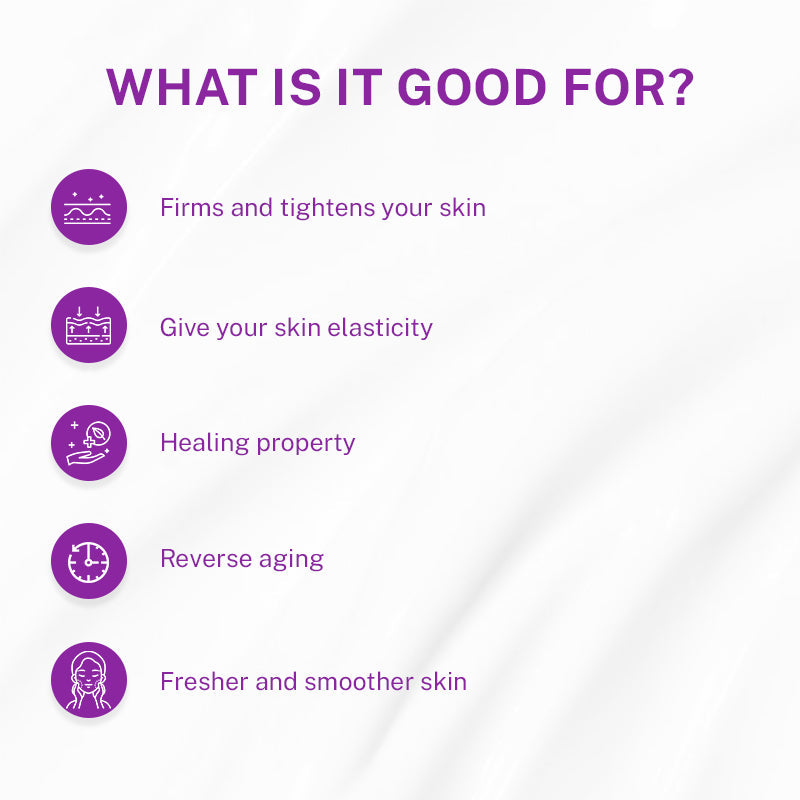 WHAT IS IT GOOD FOR?

Firms and tightens your skin

Give your skin elasticity

Healing property

Reverse aging

Fresher and smoother skin